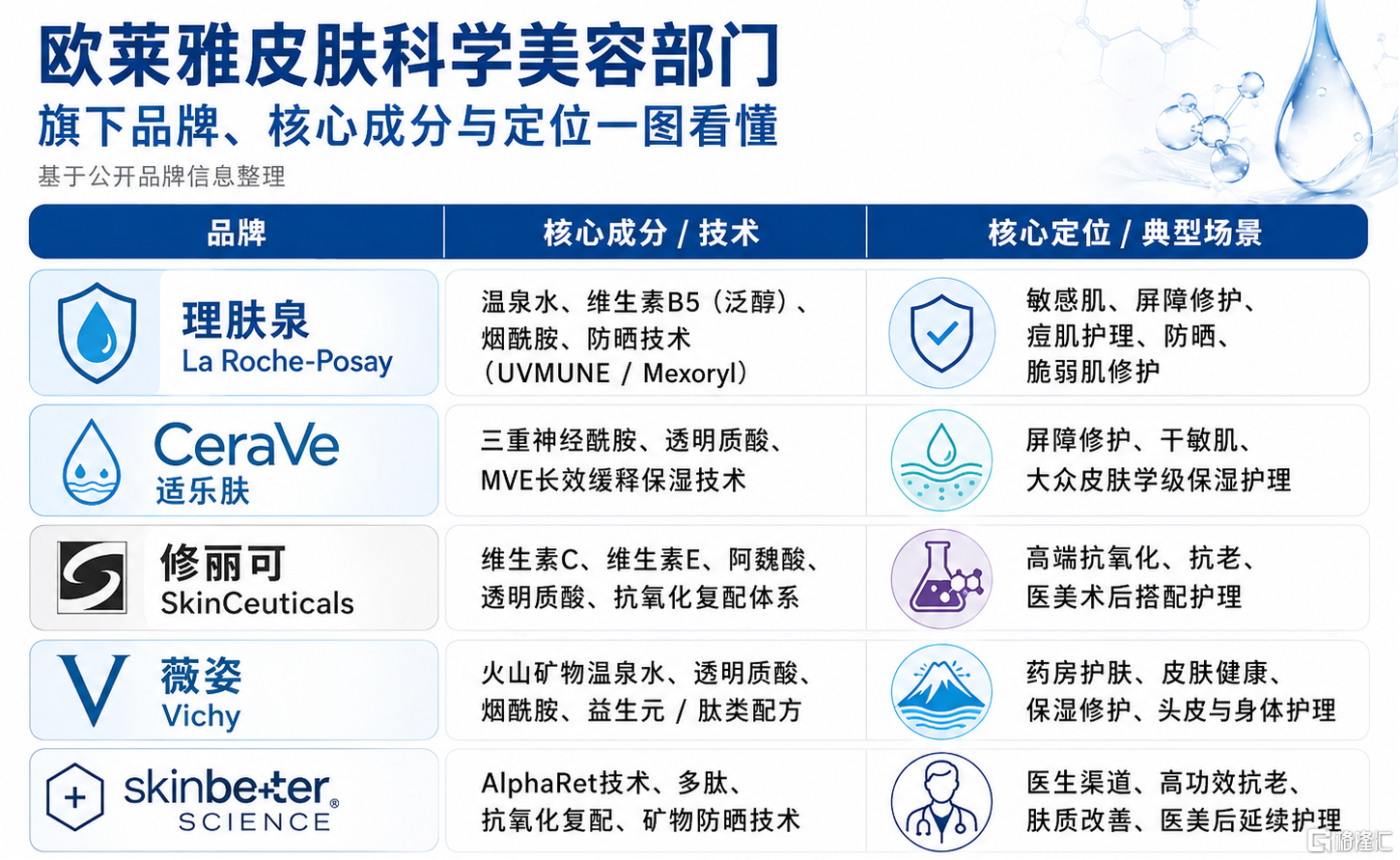 欧莱雅皮肤科学美容部门
旗下品牌、核心成分与定位一图看懂
基于公开品牌信息整理

| 品牌 | 核心成分 / 技术 | 核心定位 / 典型场景 |
|---|---|---|
| 理肤泉 La Roche-Posay | 温泉水、维生素B5（泛醇）、烟酰胺、防晒技术（UVMUNE / Mexoryl） | 敏感肌、屏障修护、痘肌护理、防晒、脆弱肌修护 |
| CeraVe 适乐肤 | 三重神经酰胺、透明质酸、MVE长效缓释保湿技术 | 屏障修护、干敏肌、大众皮肤学级保湿护理 |
| 修丽可 SkinCeuticals | 维生素C、维生素E、阿魏酸、透明质酸、抗氧化复配体系 | 高端抗氧化、抗老、医美术后搭配护理 |
| 薇姿 Vichy | 火山矿物温泉水、透明质酸、烟酰胺、益生元 / 肽类配方 | 药房护肤、皮肤健康、保湿修护、头皮与身体护理 |
| skinbetter SCIENCE | AlphaRet技术、多肽、抗氧化复配、矿物防晒技术 | 医生渠道、高功效抗老、肤质改善、医美后延续护理 |

格隆汇